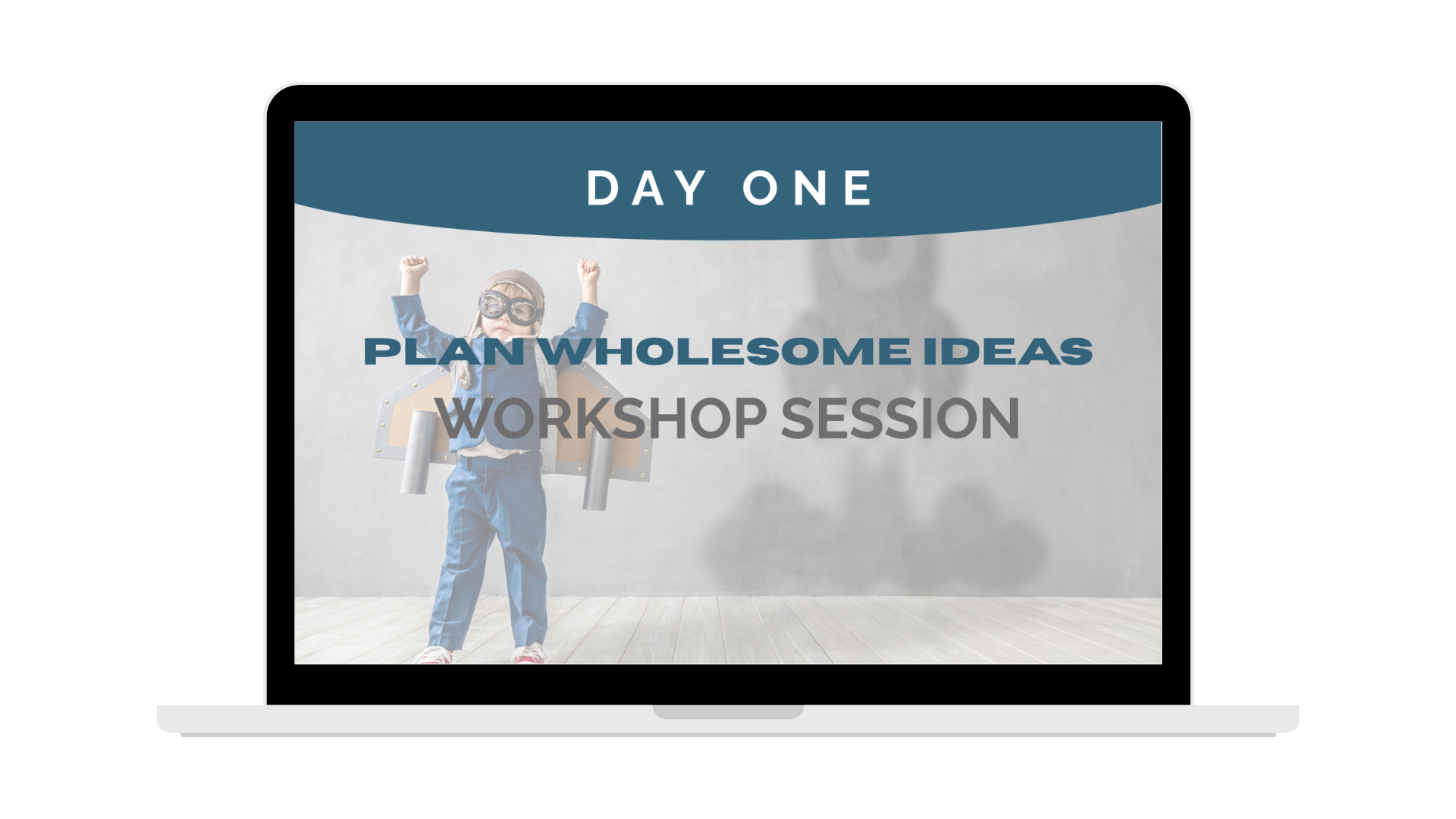 DAY ONE

PLAN WHOLESOME IDEAS
WORKSHOP SESSION